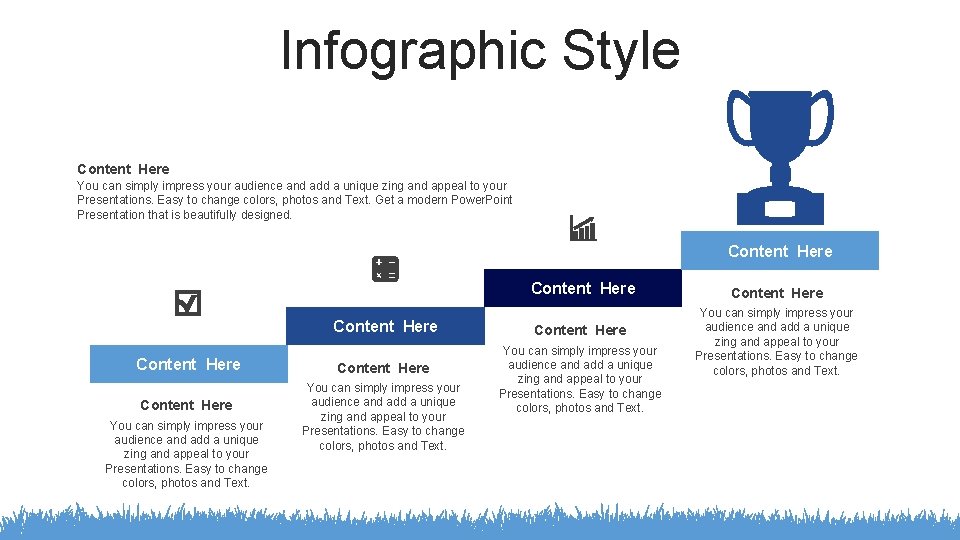 Infographic Style

Content Here
You can simply impress your audience and add a unique zing and appeal to your Presentations. Easy to change colors, photos and Text. Get a modern PowerPoint Presentation that is beautifully designed.

Content Here
Content Here
You can simply impress your audience and add a unique zing and appeal to your Presentations. Easy to change colors, photos and Text.

Content Here
Content Here
You can simply impress your audience and add a unique zing and appeal to your Presentations. Easy to change colors, photos and Text.

Content Here
Content Here
You can simply impress your audience and add a unique zing and appeal to your Presentations. Easy to change colors, photos and Text.

Content Here
Content Here
You can simply impress your audience and add a unique zing and appeal to your Presentations. Easy to change colors, photos and Text.